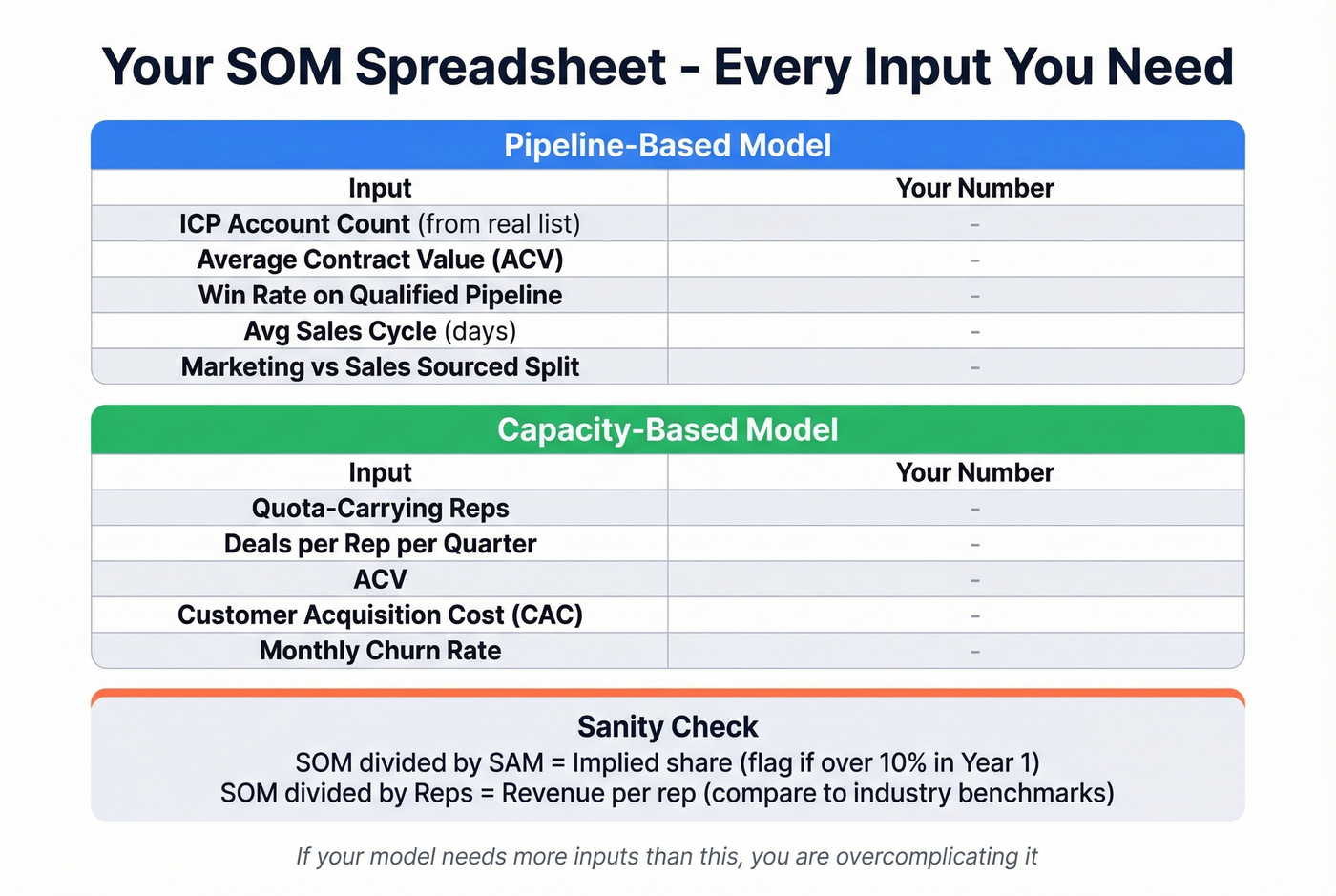 Your SOM Spreadsheet - Every Input You Need

Pipeline-Based Model

| Input | Your Number |
|---|---|
| ICP Account Count (from real list) | - |
| Average Contract Value (ACV) | - |
| Win Rate on Qualified Pipeline | - |
| Avg Sales Cycle (days) | - |
| Marketing vs Sales Sourced Split | - |

Capacity-Based Model

| Input | Your Number |
|---|---|
| Quota-Carrying Reps | - |
| Deals per Rep per Quarter | - |
| ACV | - |
| Customer Acquisition Cost (CAC) | - |
| Monthly Churn Rate | - |

Sanity Check
SOM divided by SAM = Implied share (flag if over 10% in Year 1)
SOM divided by Reps = Revenue per rep (compare to industry benchmarks)

If your model needs more inputs than this, you are overcomplicating it